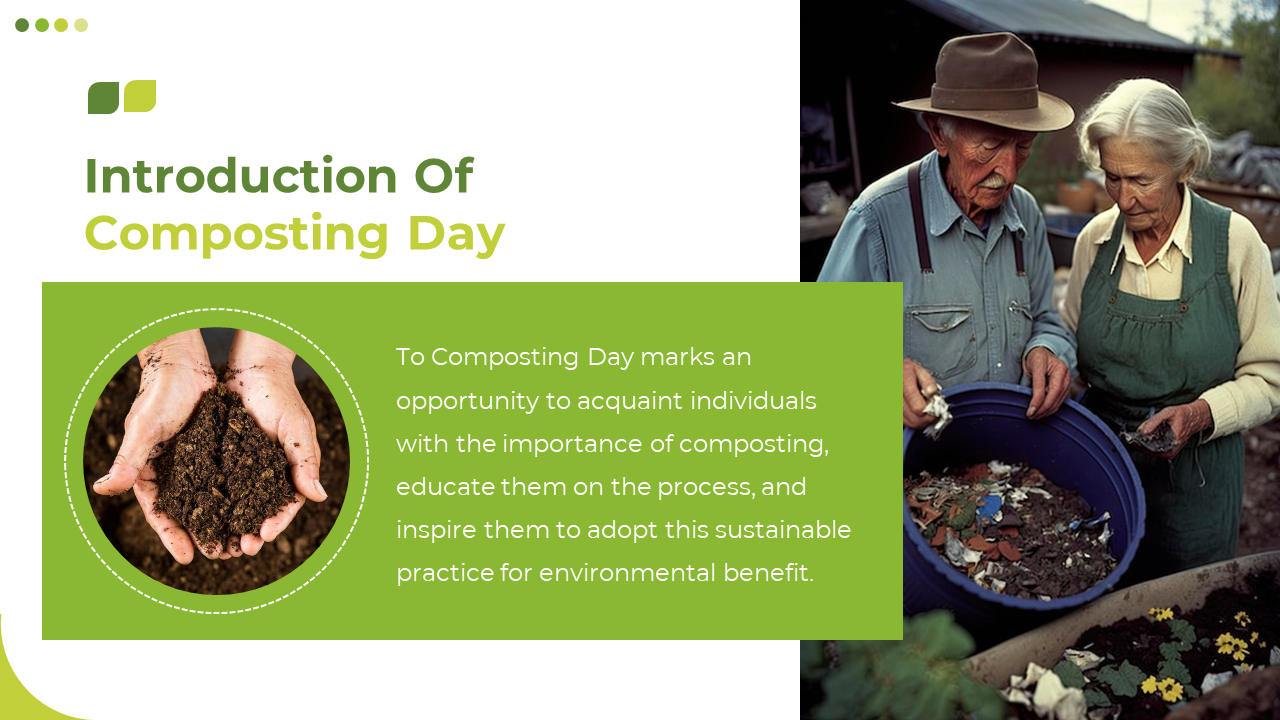 Introduction Of
Composting Day

To Composting Day marks an opportunity to acquaint individuals with the importance of composting, educate them on the process, and inspire them to adopt this sustainable practice for environmental benefit.